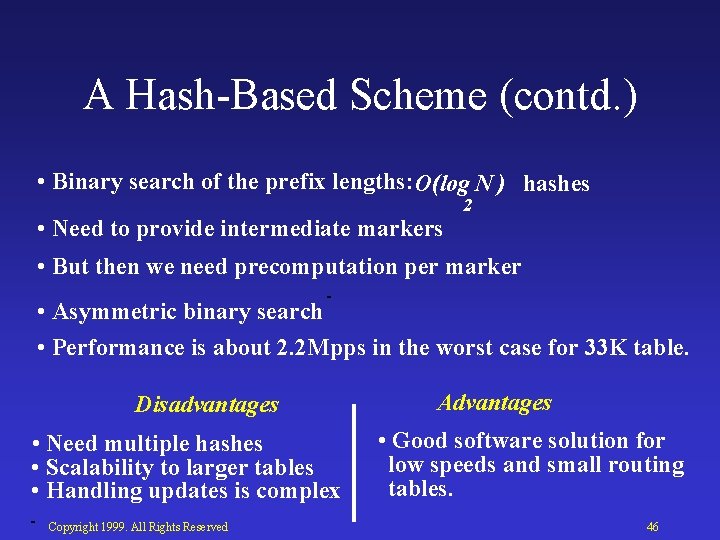 A Hash-Based Scheme (contd.)

• Binary search of the prefix lengths: $O(\log_2 N)$ hashes

• Need to provide intermediate markers

• But then we need precomputation per marker

• Asymmetric binary search

• Performance is about 2.2Mpps in the worst case for 33K table.

Disadvantages

• Need multiple hashes
• Scalability to larger tables
• Handling updates is complex

Advantages

• Good software solution for low speeds and small routing tables.

Copyright 1999. All Rights Reserved

46